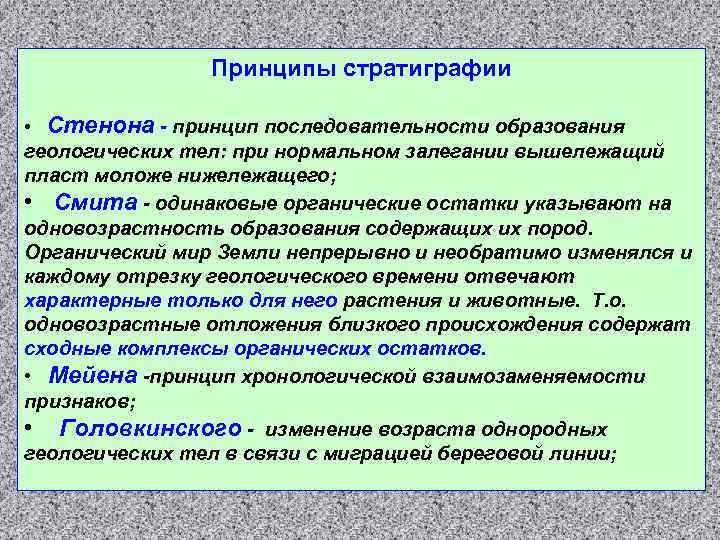 Принципы стратиграфии

• Стенона - принцип последовательности образования геологических тел: при нормальном залегании вышележащий пласт моложе нижележащего;

• Смита - одинаковые органические остатки указывают на одновозрастность образования содержащих их пород. Органический мир Земли непрерывно и необратимо изменялся и каждому отрезку геологического времени отвечают характерные только для него растения и животные. Т.о. одновозрастные отложения близкого происхождения содержат сходные комплексы органических остатков.

• Мейена -принцип хронологической взаимозаменяемости признаков;

• Головкинского - изменение возраста однородных геологических тел в связи с миграцией береговой линии;